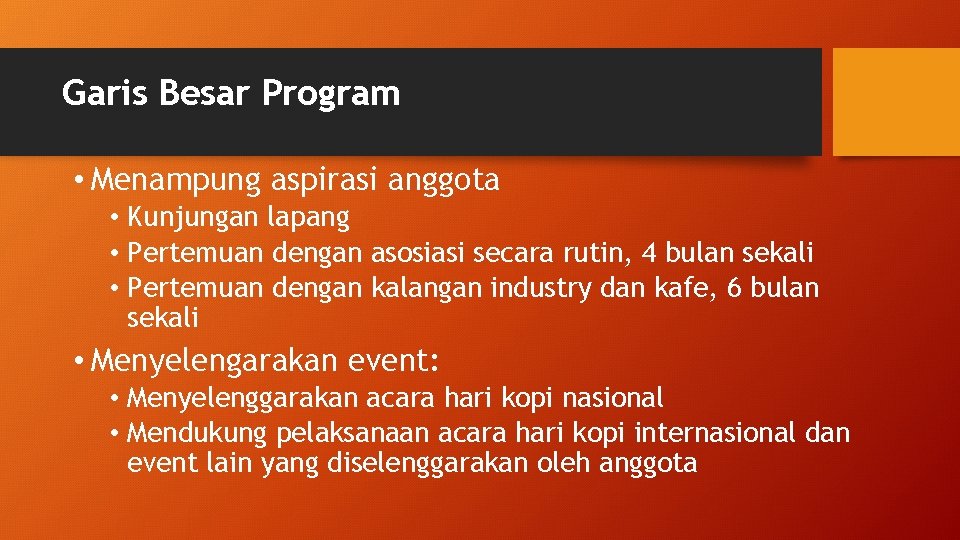 Garis Besar Program

• Menampung aspirasi anggota
  • Kunjungan lapang
  • Pertemuan dengan asosiasi secara rutin, 4 bulan sekali
  • Pertemuan dengan kalangan industry dan kafe, 6 bulan sekali

• Menyelengarakan event:
  • Menyelenggarakan acara hari kopi nasional
  • Mendukung pelaksanaan acara hari kopi internasional dan event lain yang diselenggarakan oleh anggota